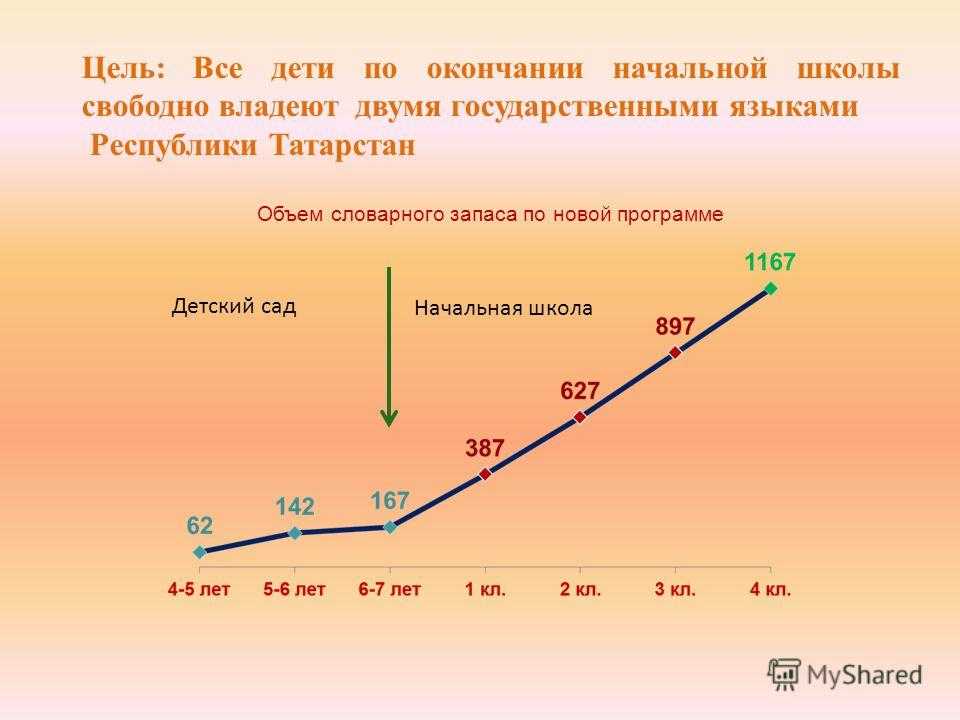 Цель: Все дети по окончании начальной школы свободно владеют двумя государственными языками Республики Татарстан

Объем словарного запаса по новой программе

Детский сад

Начальная школа

62
142
167
387
627
897
1167

4-5 лет
5-6 лет
6-7 лет
1 кл.
2 кл.
3 кл.
4 кл.

MyShared